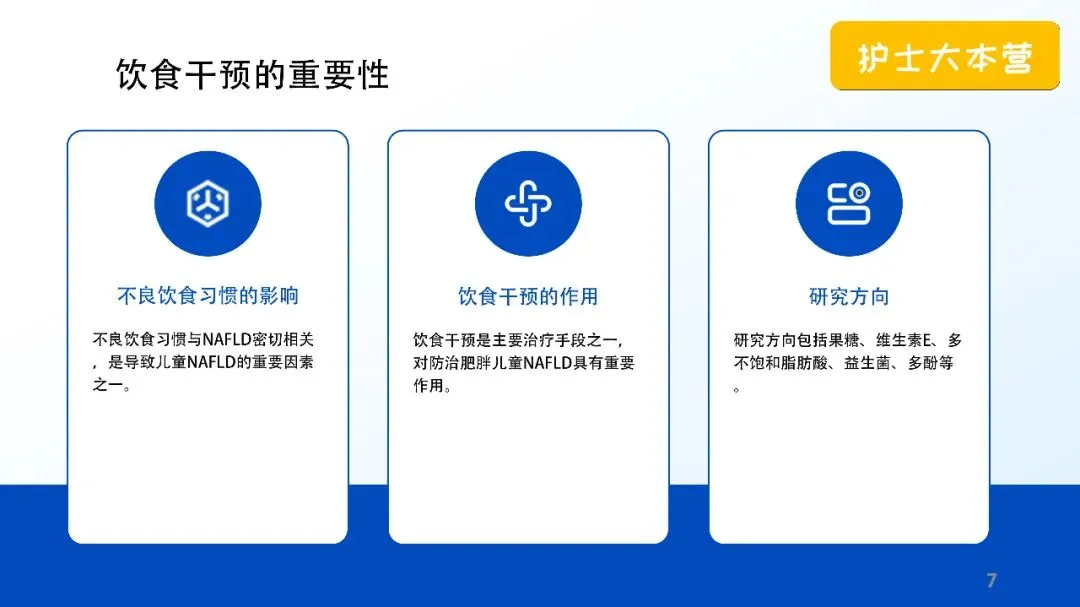 饮食干预的重要性

护士大本营

不良饮食习惯的影响

不良饮食习惯与NAFLD密切相关，是导致儿童NAFLD的重要因素之一。

饮食干预的作用

饮食干预是主要治疗手段之一，对防治肥胖儿童NAFLD具有重要作用。

研究方向

研究方向包括果糖、维生素E、多不饱和脂肪酸、益生菌、多酚等。

7